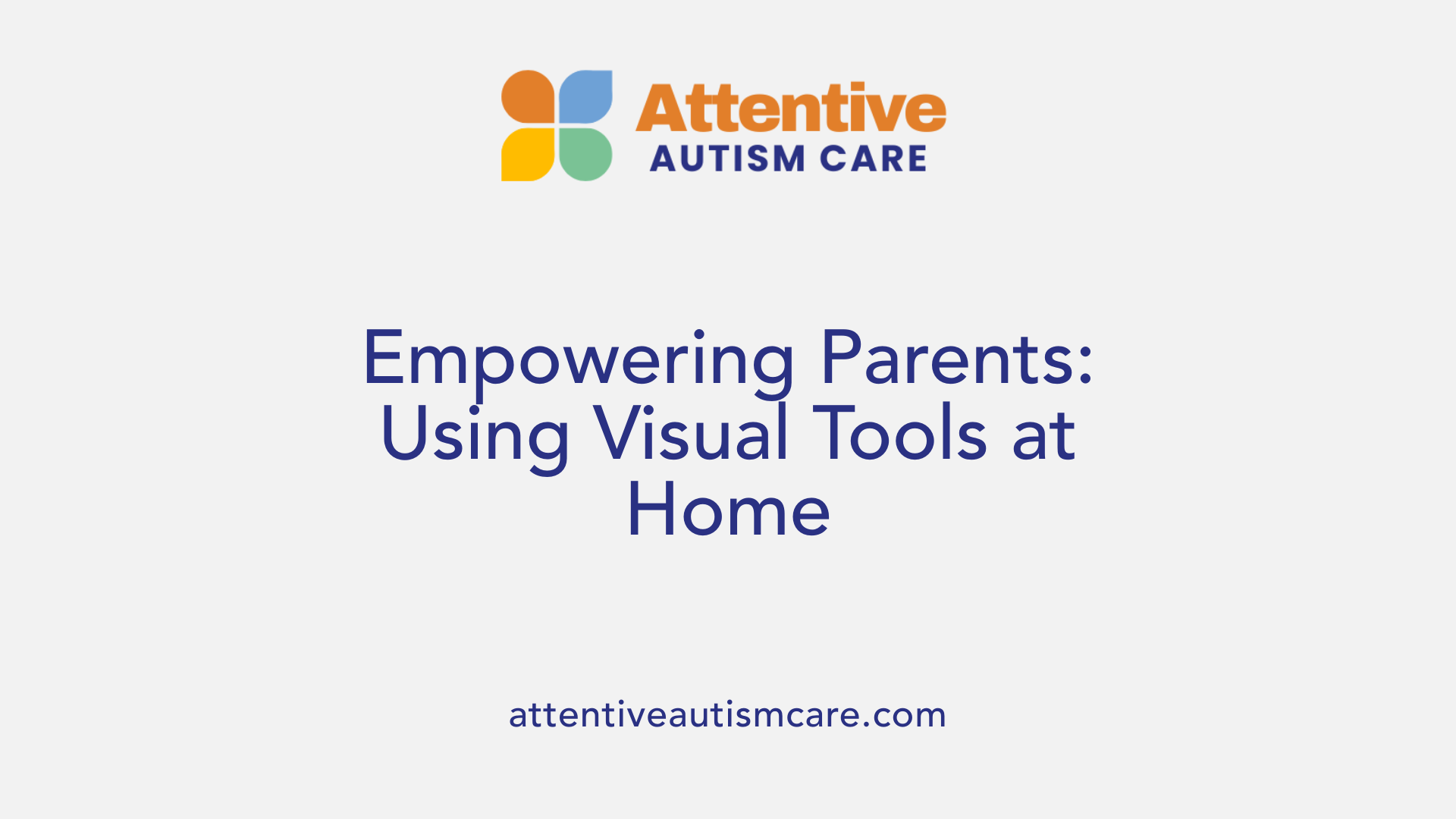 Attentive
AUTISM CARE

Empowering Parents: Using Visual Tools at Home

attentiveautismcare.com